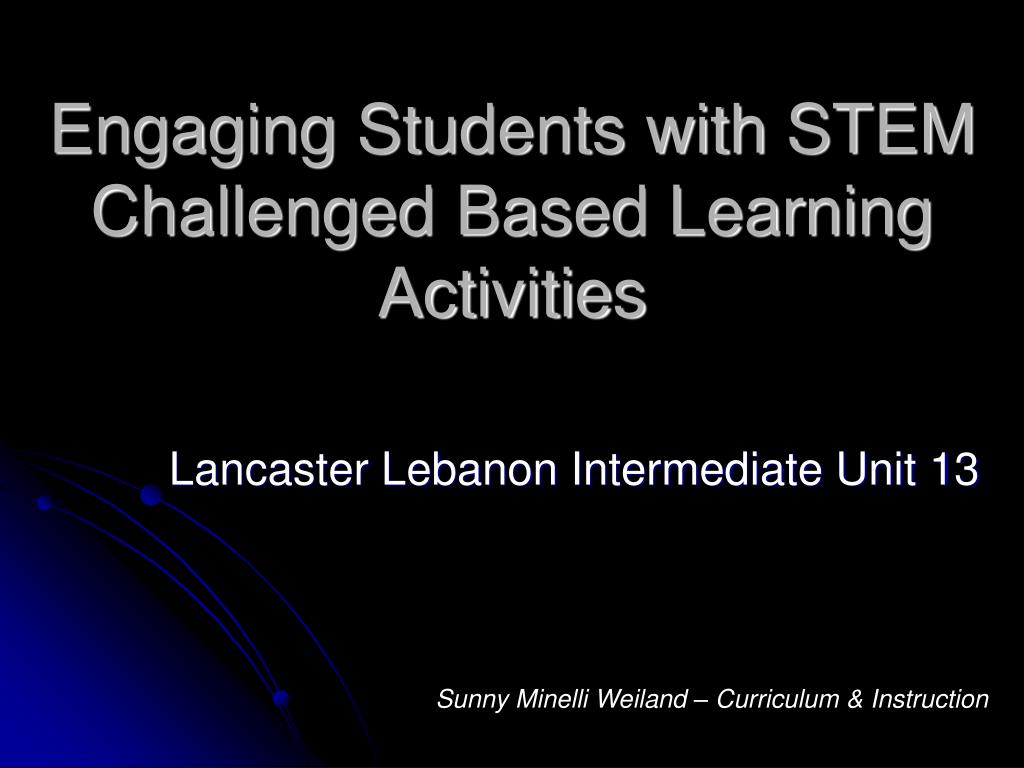 Engaging Students with STEM Challenged Based Learning Activities

Lancaster Lebanon Intermediate Unit 13

Sunny Minelli Weiland – Curriculum & Instruction